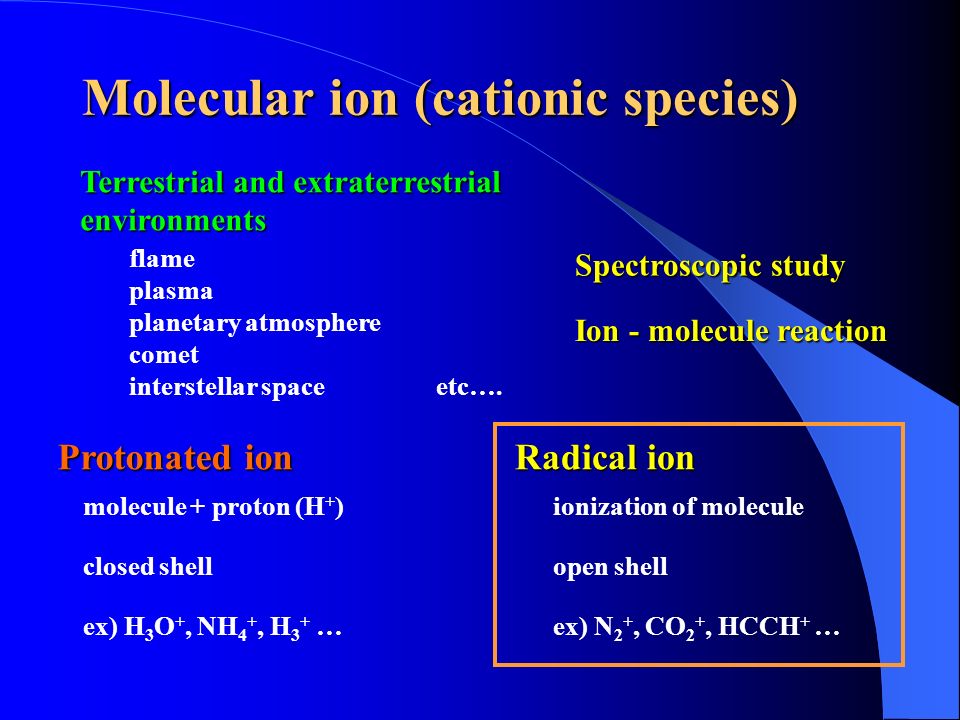 Molecular ion (cationic species)

Terrestrial and extraterrestrial environments

flame
plasma
planetary atmosphere
comet
interstellar space etc….

Spectroscopic study

Ion - molecule reaction

Protonated ion

molecule + proton ($H^+$)

closed shell

ex) $H_3O^+$, $NH_4^+$, $H_3^+$ …

Radical ion

ionization of molecule

open shell

ex) $N_2^+$, $CO_2^+$, $HCCH^+$ …